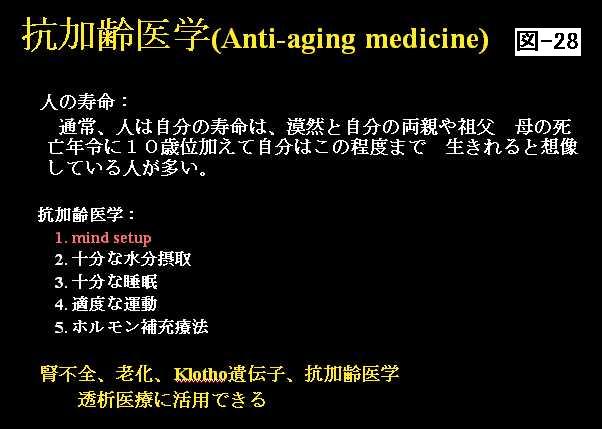 抗加齢医学(Anti-aging medicine)

図-28

人の寿命：

通常、人は自分の寿命は、漠然と自分の両親や祖父　母の死亡年令に１０歳位加えて自分はこの程度まで　生きれると想像している人が多い。

抗加齢医学：

1. mind setup
2. 十分な水分摂取
3. 十分な睡眠
4. 適度な運動
5. ホルモン補充療法

腎不全、老化、Klotho遺伝子、抗加齢医学

透析医療に活用できる